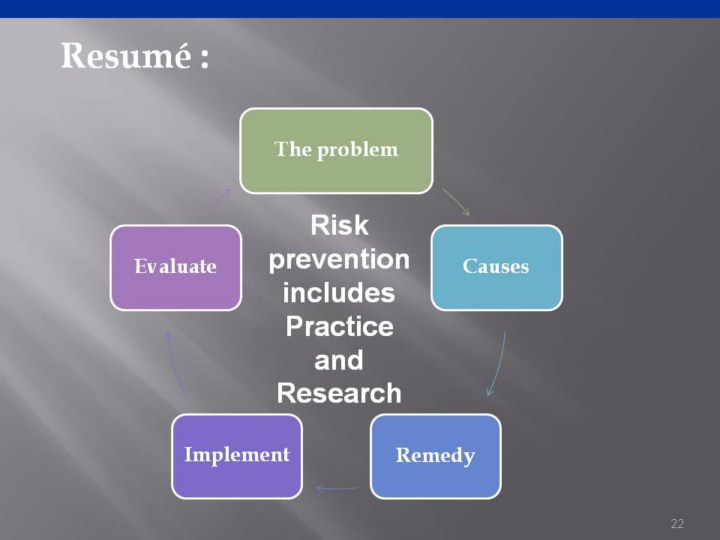 Resumé :

The problem

Causes

Remedy

Implement

Evaluate

Risk prevention includes Practice and Research

22